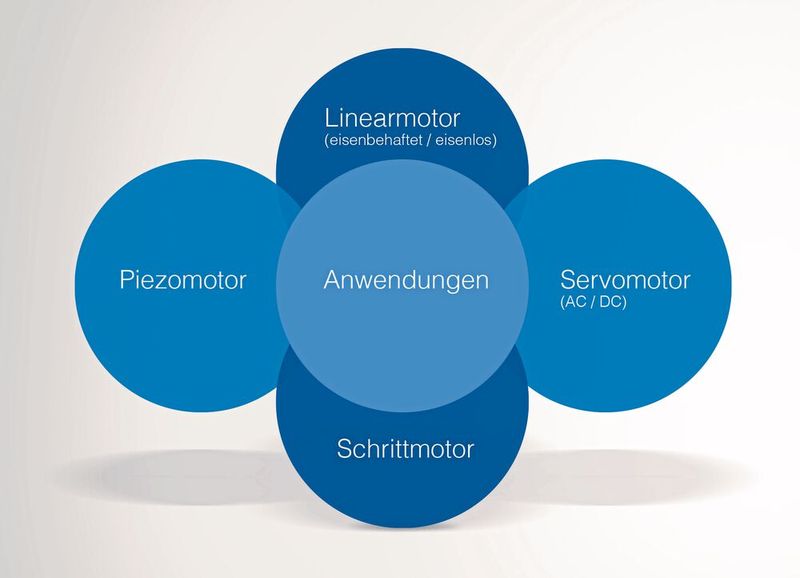 Linearmotor
(eisenbehaftet / eisenlos)

Piezomotor

Anwendungen

Servomotor
(AC / DC)

Schrittmotor